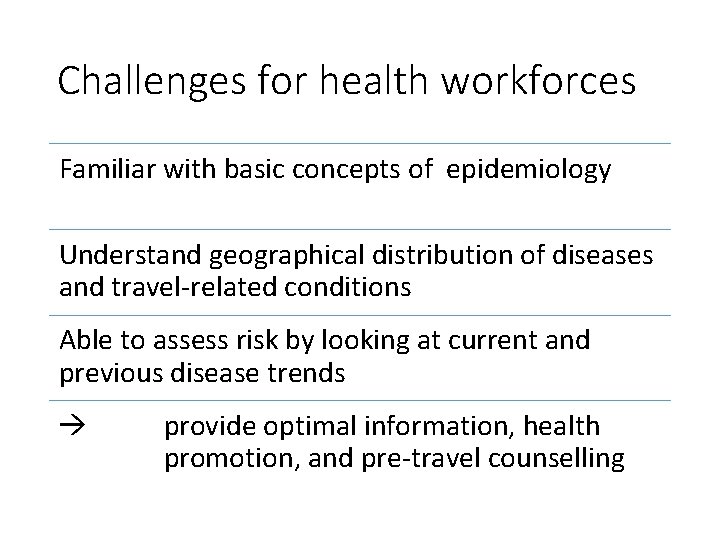 Challenges for health workforces

Familiar with basic concepts of epidemiology

Understand geographical distribution of diseases and travel-related conditions

Able to assess risk by looking at current and previous disease trends

→ provide optimal information, health promotion, and pre-travel counselling